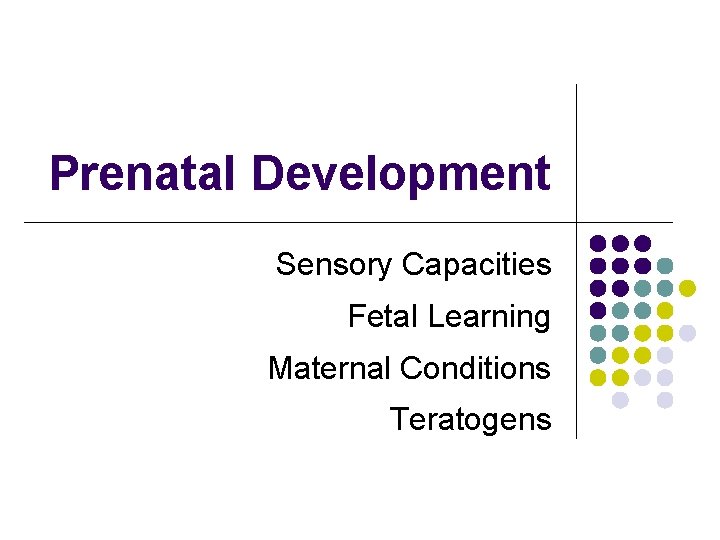 Prenatal Development

Sensory Capacities
Fetal Learning
Maternal Conditions
Teratogens